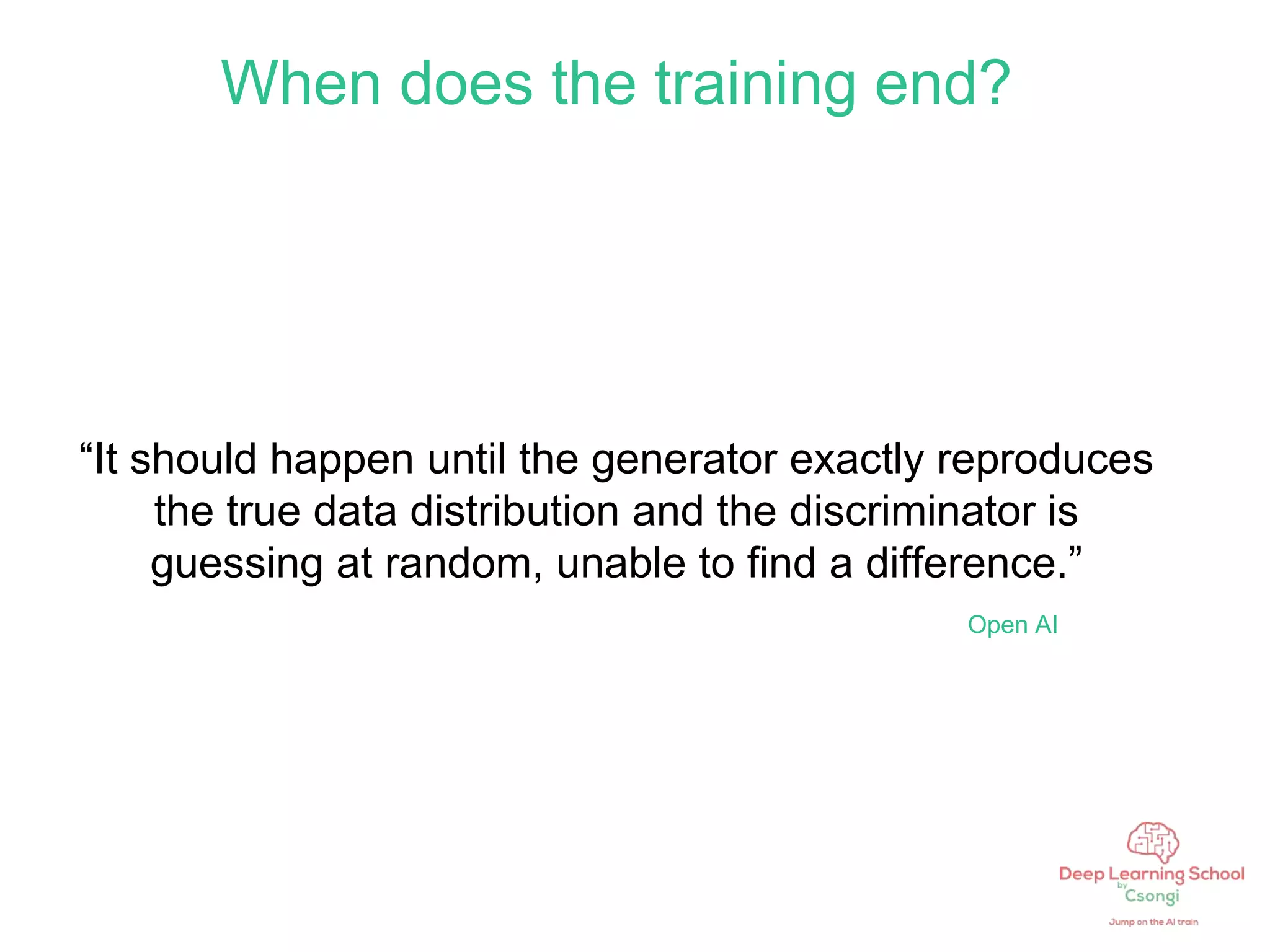 When does the training end?

“It should happen until the generator exactly reproduces the true data distribution and the discriminator is guessing at random, unable to find a difference.”

Open AI

Deep Learning School
by
Csongi
Jump on the AI train